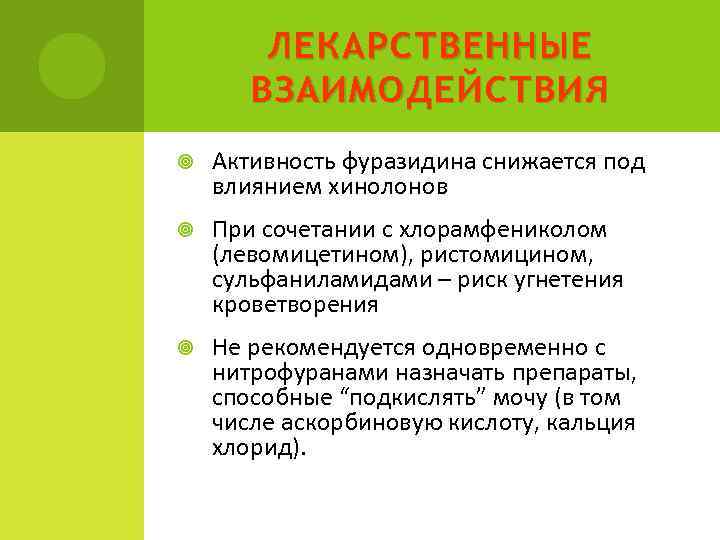 ЛЕКАРСТВЕННЫЕ ВЗАИМОДЕЙСТВИЯ

Активность фуразидина снижается под влиянием хинолонов

При сочетании с хлорамфениколом (левомицетином), ристомицином, сульфаниламидами – риск угнетения кроветворения

Не рекомендуется одновременно с нитрофуранами назначать препараты, способные “подкислять” мочу (в том числе аскорбиновую кислоту, кальция хлорид).